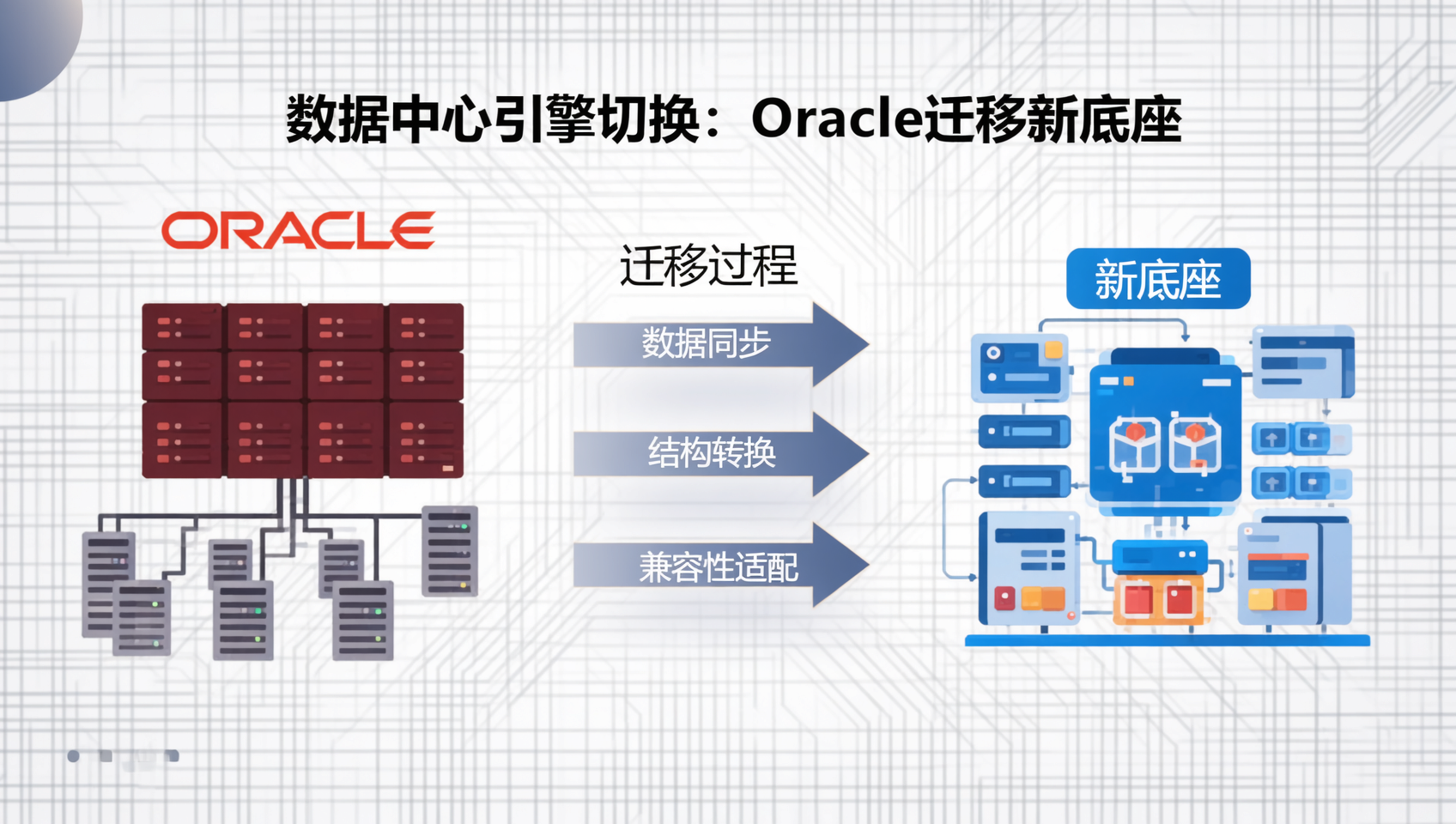 数据中心引擎切换：Oracle迁移新底座

ORACLE

迁移过程

数据同步

结构转换

兼容性适配

新底座